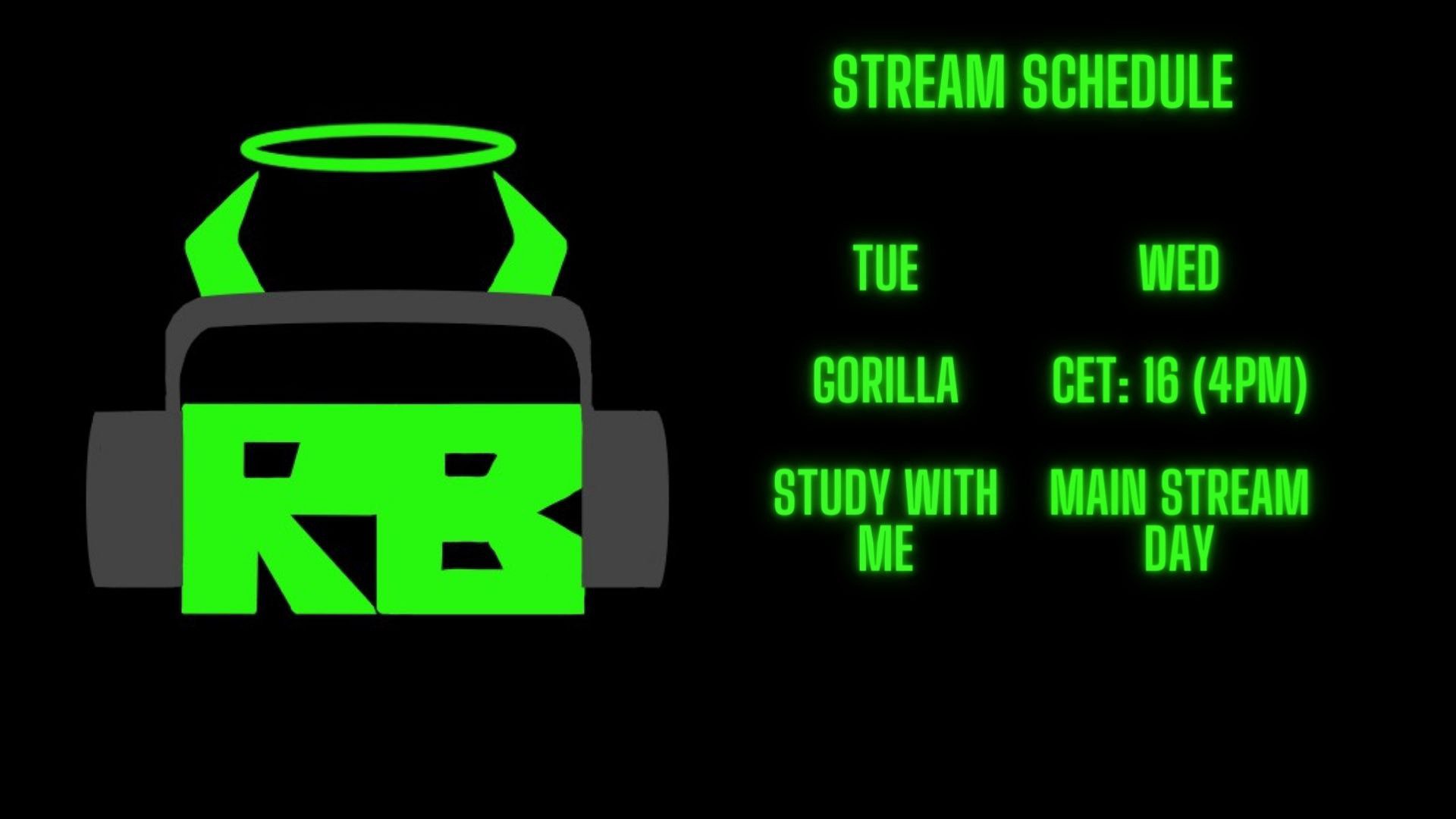 RB

STREAM SCHEDULE

TUE

GORILLA

STUDY WITH ME

WED

CET: 16 (4PM)

MAIN STREAM DAY